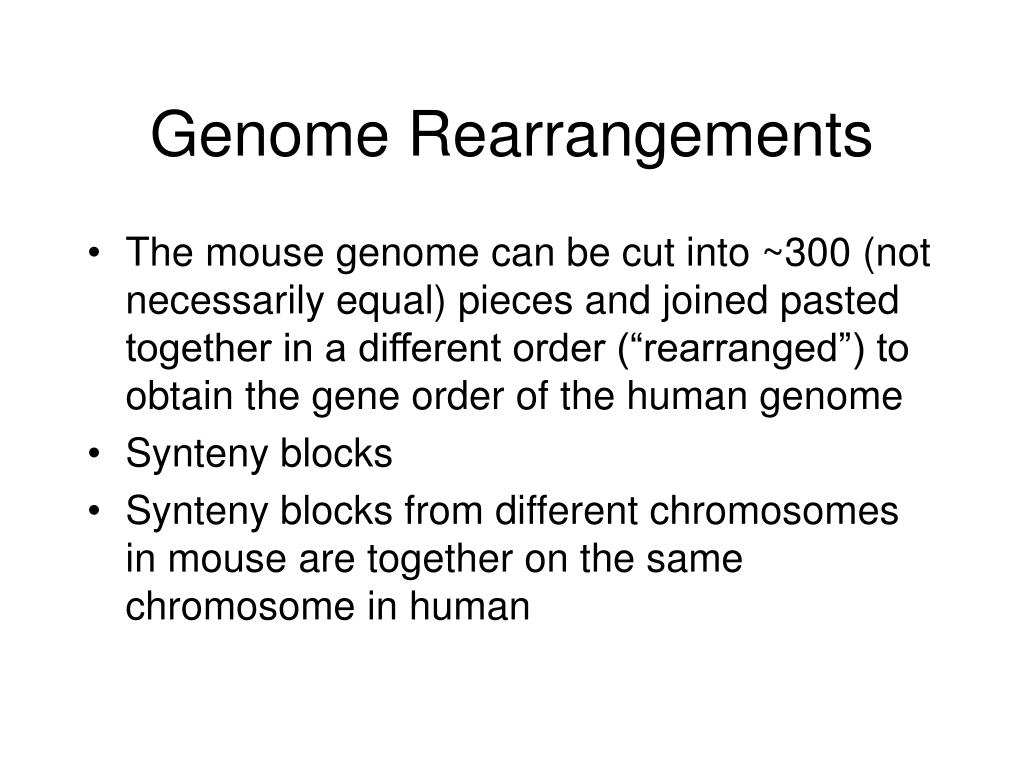 Genome Rearrangements

• The mouse genome can be cut into ~300 (not necessarily equal) pieces and joined pasted together in a different order (“rearranged”) to obtain the gene order of the human genome
• Synteny blocks
• Synteny blocks from different chromosomes in mouse are together on the same chromosome in human